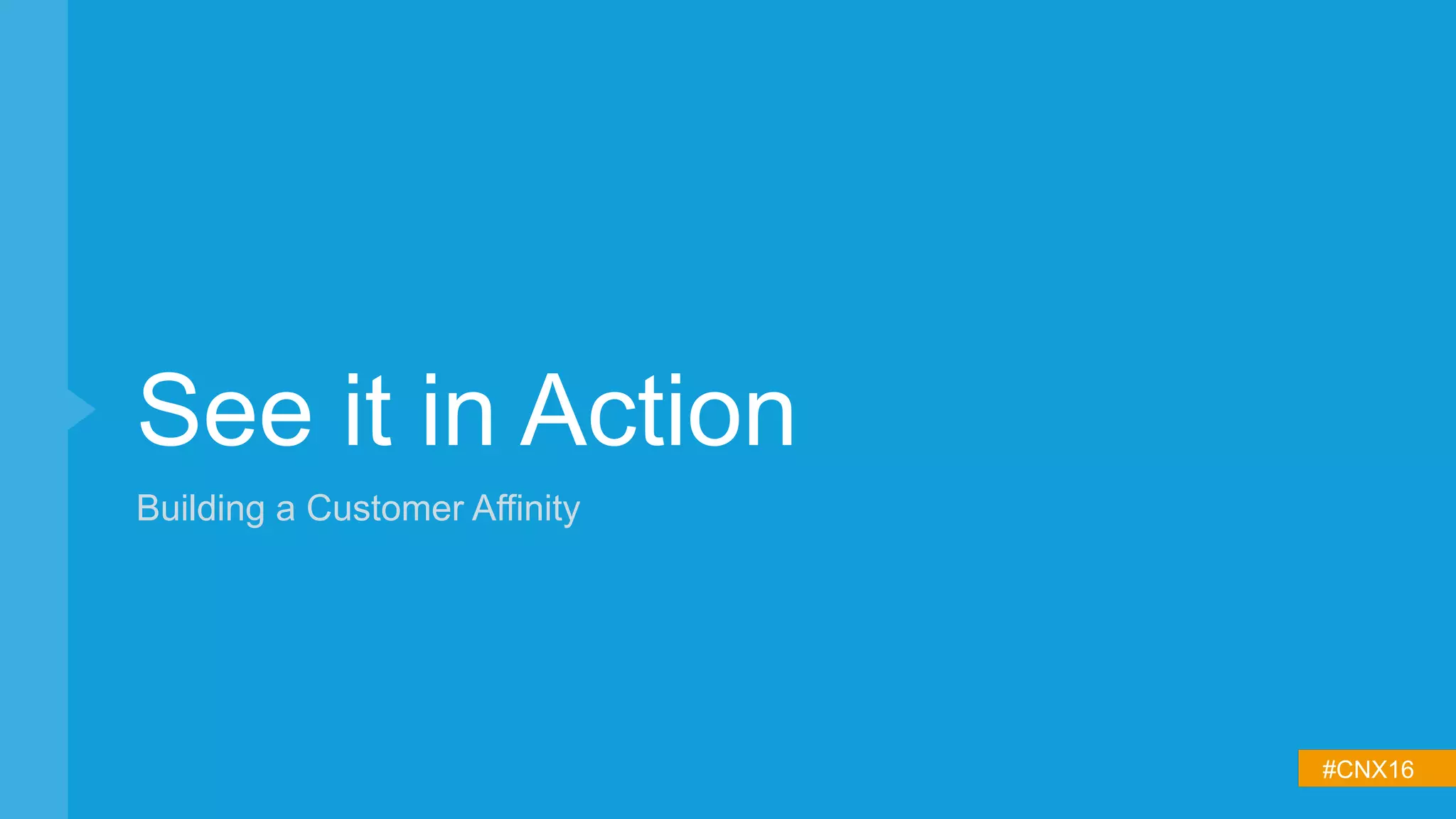 See it in Action

Building a Customer Affinity

#CNX16